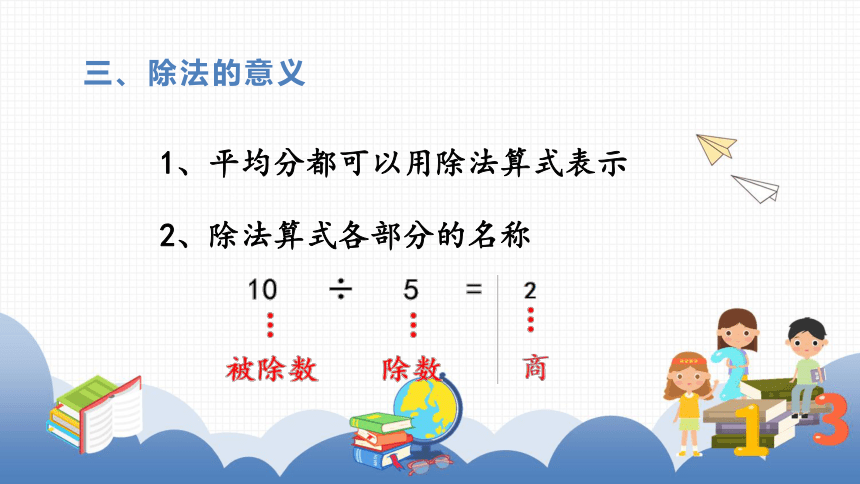 三、除法的意义

1、平均分都可以用除法算式表示

2、除法算式各部分的名称

$10 \div 5 = 2$

被除数　除数　商

1　3